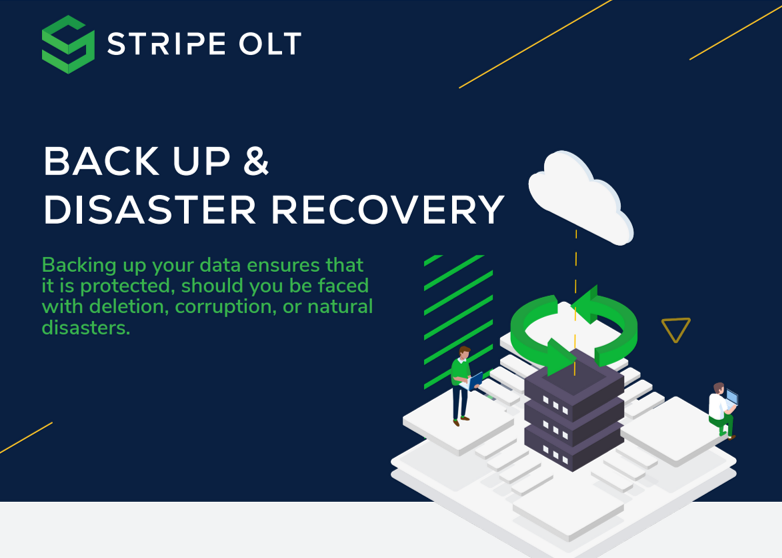 STRIPE OLT

BACK UP & DISASTER RECOVERY

Backing up your data ensures that it is protected, should you be faced with deletion, corruption, or natural disasters.